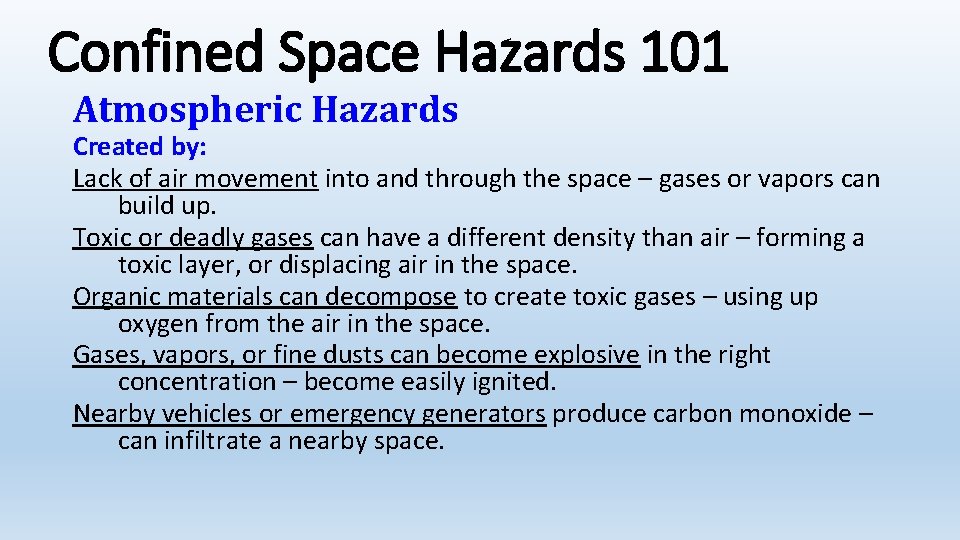 Confined Space Hazards 101

Atmospheric Hazards

Created by:

Lack of air movement into and through the space – gases or vapors can build up.

Toxic or deadly gases can have a different density than air – forming a toxic layer, or displacing air in the space.

Organic materials can decompose to create toxic gases – using up oxygen from the air in the space.

Gases, vapors, or fine dusts can become explosive in the right concentration – become easily ignited.

Nearby vehicles or emergency generators produce carbon monoxide – can infiltrate a nearby space.